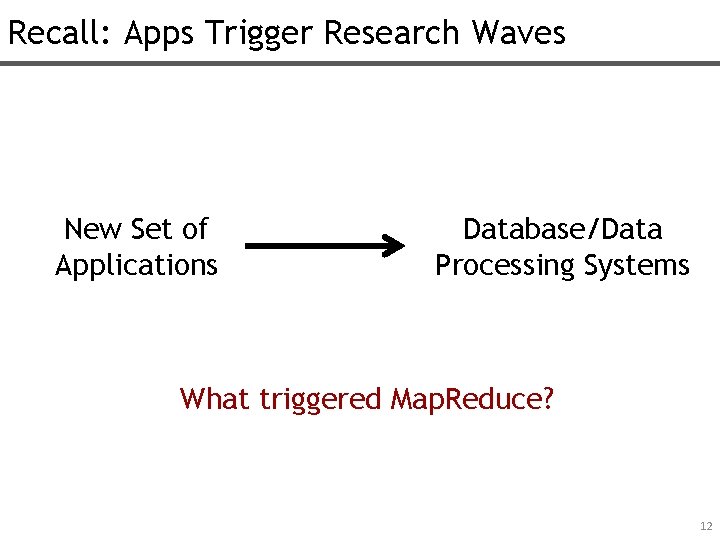 Recall: Apps Trigger Research Waves

New Set of Applications

Database/Data Processing Systems

What triggered MapReduce?

12